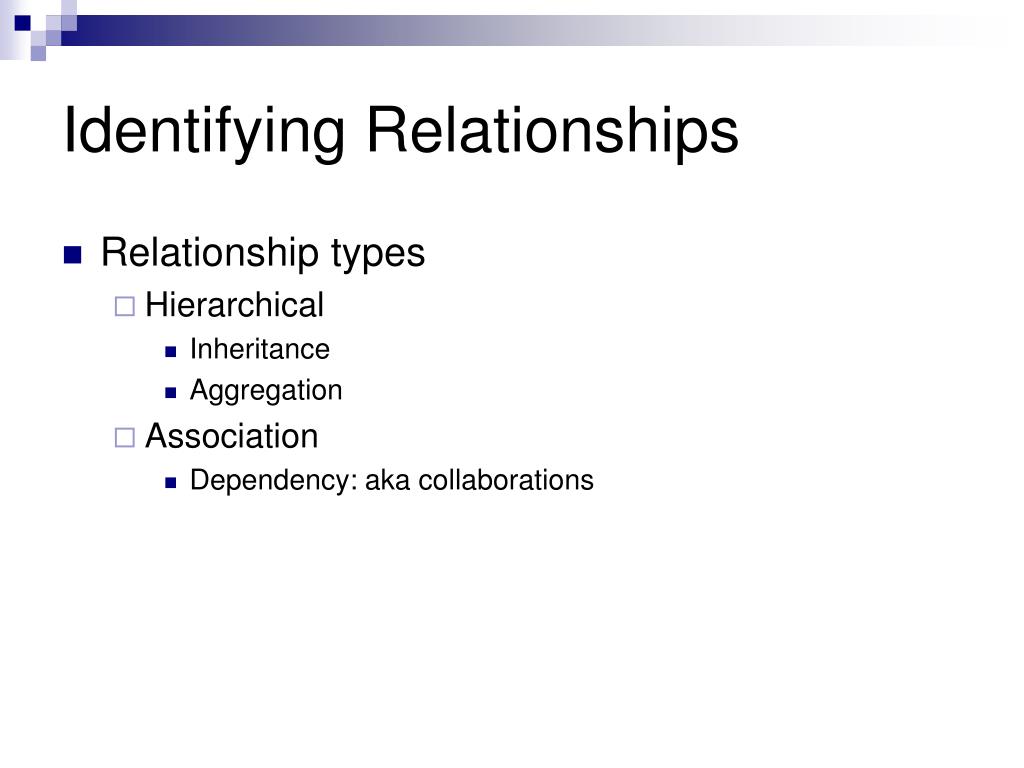 Identifying Relationships

Relationship types

Hierarchical

Inheritance

Aggregation

Association

Dependency: aka collaborations